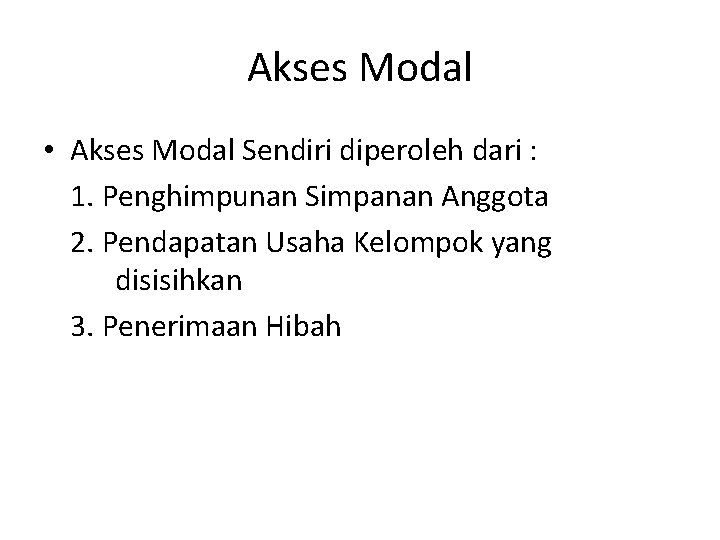 Akses Modal

• Akses Modal Sendiri diperoleh dari :
1. Penghimpunan Simpanan Anggota
2. Pendapatan Usaha Kelompok yang disisihkan
3. Penerimaan Hibah